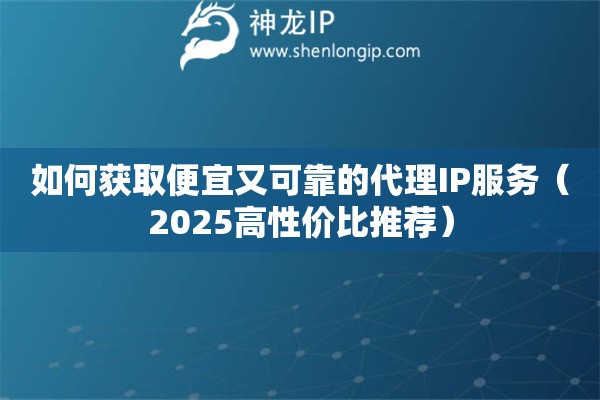 神龙IP
www.shenlongip.com

如何获取便宜又可靠的代理IP服务（2025高性价比推荐）